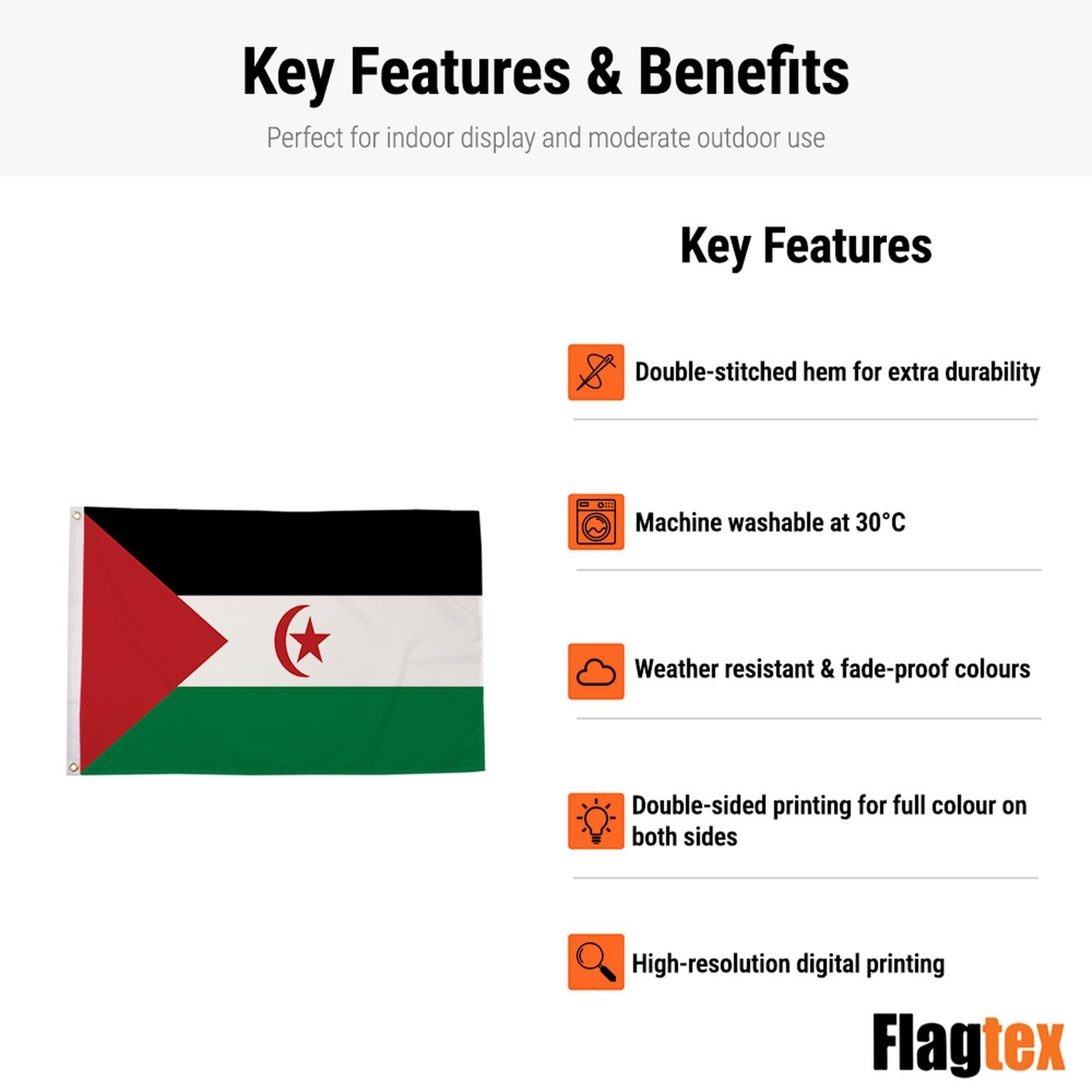 Key Features & Benefits

Perfect for indoor display and moderate outdoor use

Key Features

Double-stitched hem for extra durability

Machine washable at 30°C

Weather resistant & fade-proof colours

Double-sided printing for full colour on both sides

High-resolution digital printing

Flagtex